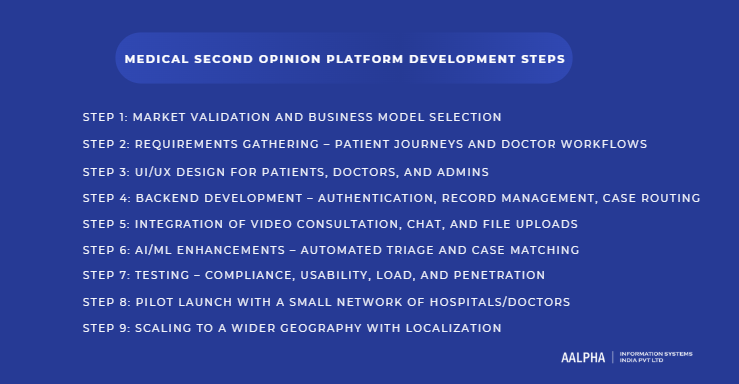 MEDICAL SECOND OPINION PLATFORM DEVELOPMENT STEPS

STEP 1: MARKET VALIDATION AND BUSINESS MODEL SELECTION

STEP 2: REQUIREMENTS GATHERING – PATIENT JOURNEYS AND DOCTOR WORKFLOWS

STEP 3: UI/UX DESIGN FOR PATIENTS, DOCTORS, AND ADMINS

STEP 4: BACKEND DEVELOPMENT – AUTHENTICATION, RECORD MANAGEMENT, CASE ROUTING

STEP 5: INTEGRATION OF VIDEO CONSULTATION, CHAT, AND FILE UPLOADS

STEP 6: AI/ML ENHANCEMENTS – AUTOMATED TRIAGE AND CASE MATCHING

STEP 7: TESTING – COMPLIANCE, USABILITY, LOAD, AND PENETRATION

STEP 8: PILOT LAUNCH WITH A SMALL NETWORK OF HOSPITALS/DOCTORS

STEP 9: SCALING TO A WIDER GEOGRAPHY WITH LOCALIZATION

AALPHA | INFORMATION SYSTEMS INDIA PVT LTD